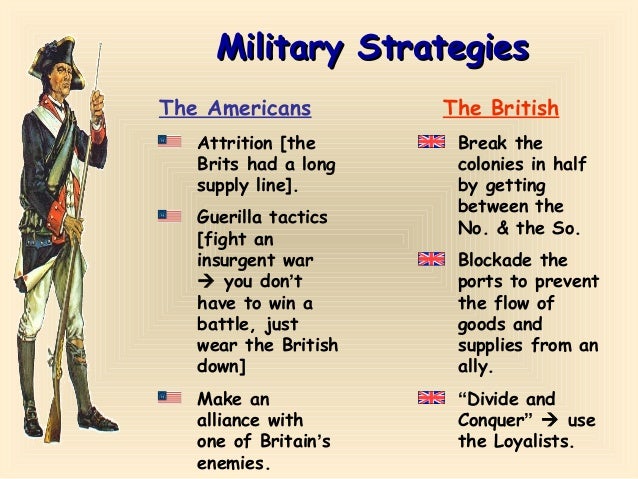 Military Strategies

The Americans

Attrition [the Brits had a long supply line].

Guerilla tactics [fight an insurgent war → you don't have to win a battle, just wear the British down]

Make an alliance with one of Britain's enemies.

The British

Break the colonies in half by getting between the No. & the So.

Blockade the ports to prevent the flow of goods and supplies from an ally.

"Divide and Conquer" → use the Loyalists.